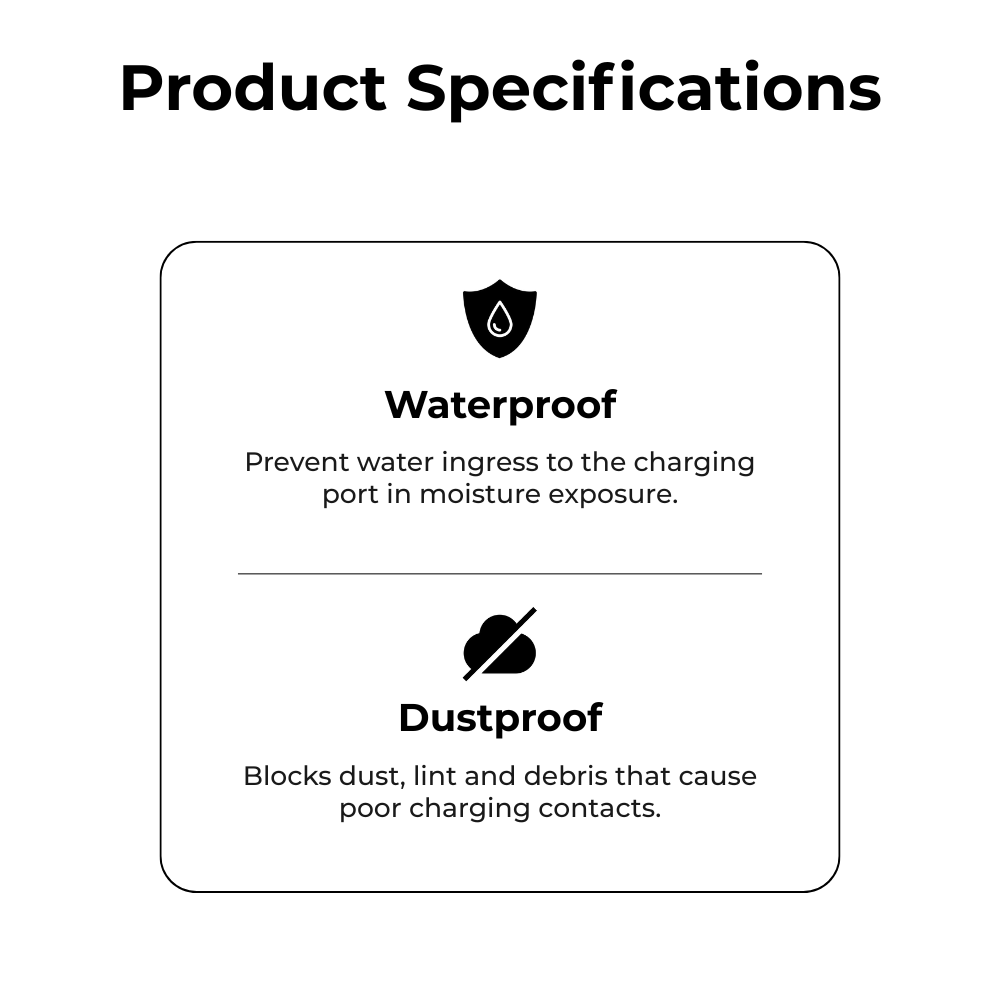 Product Specifications

Waterproof

Prevent water ingress to the charging port in moisture exposure.

Dustproof

Blocks dust, lint and debris that cause poor charging contacts.